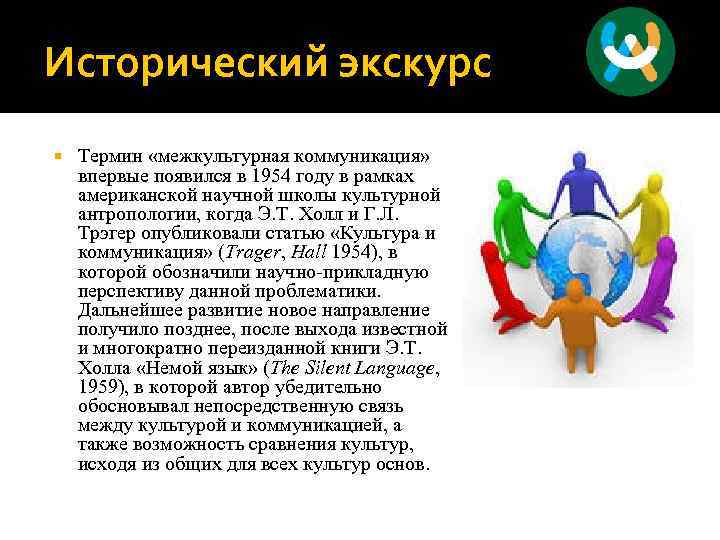 Исторический экскурс

Термин «межкультурная коммуникация» впервые появился в 1954 году в рамках американской научной школы культурной антропологии, когда Э.Т. Холл и Г.Л. Трэгер опубликовали статью «Культура и коммуникация» (Trager, Hall 1954), в которой обозначили научно-прикладную перспективу данной проблематики. Дальнейшее развитие новое направление получило позднее, после выхода известной и многократно переизданной книги Э.Т. Холла «Немой язык» (The Silent Language, 1959), в которой автор убедительно обосновывал непосредственную связь между культурой и коммуникацией, а также возможность сравнения культур, исходя из общих для всех культур основ.